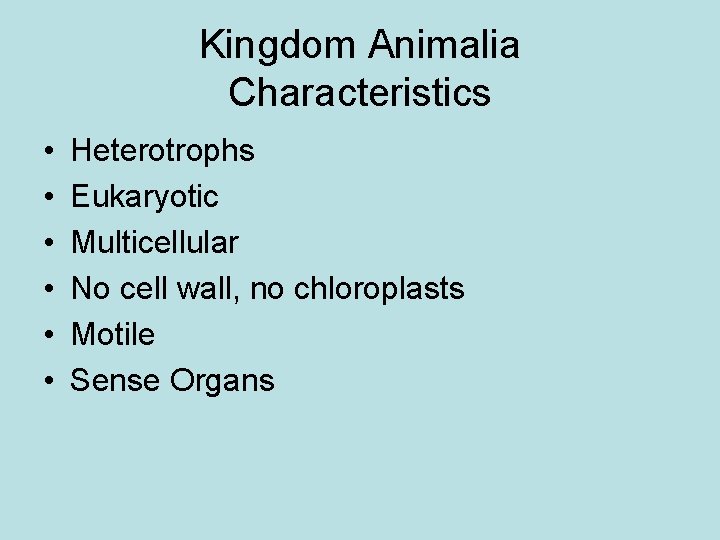 Kingdom Animalia Characteristics

• Heterotrophs
• Eukaryotic
• Multicellular
• No cell wall, no chloroplasts
• Motile
• Sense Organs